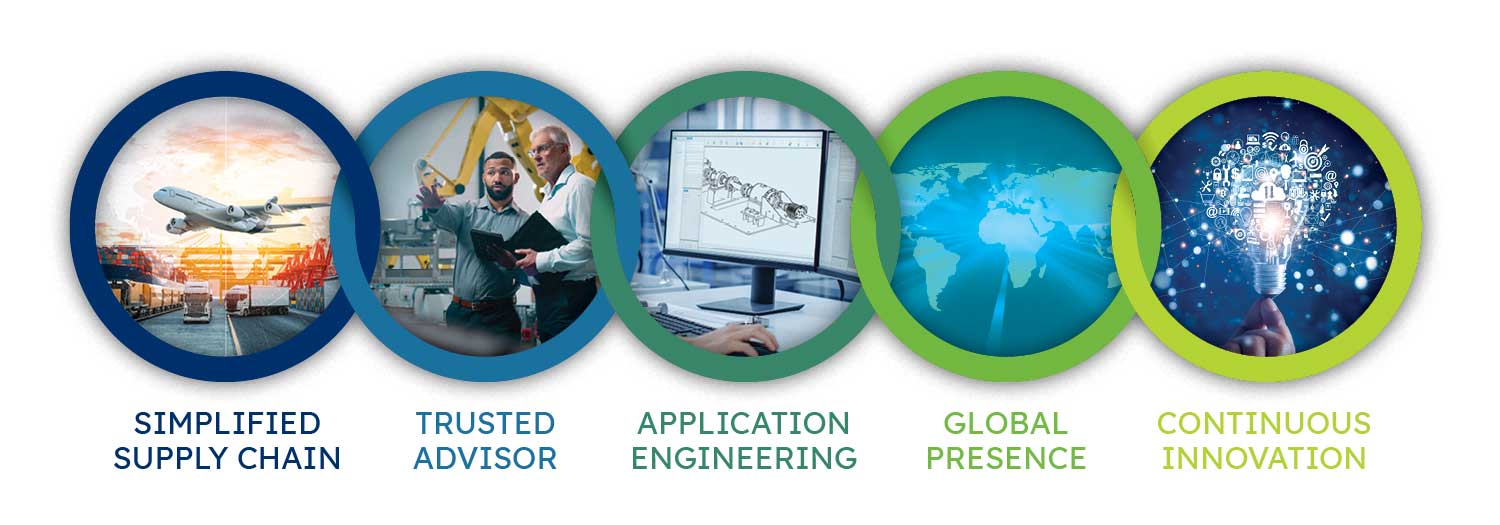 SIMPLIFIED SUPPLY CHAIN

TRUSTED ADVISOR

APPLICATION ENGINEERING

GLOBAL PRESENCE

CONTINUOUS INNOVATION